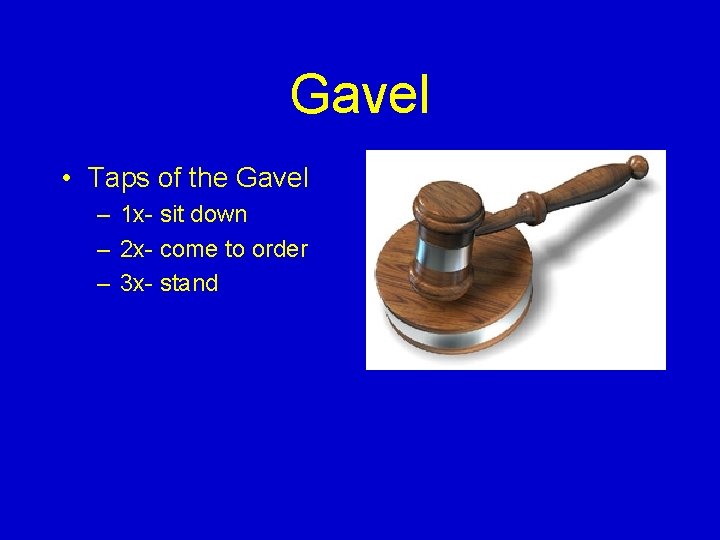 Gavel

• Taps of the Gavel
– 1x- sit down
– 2x- come to order
– 3x- stand